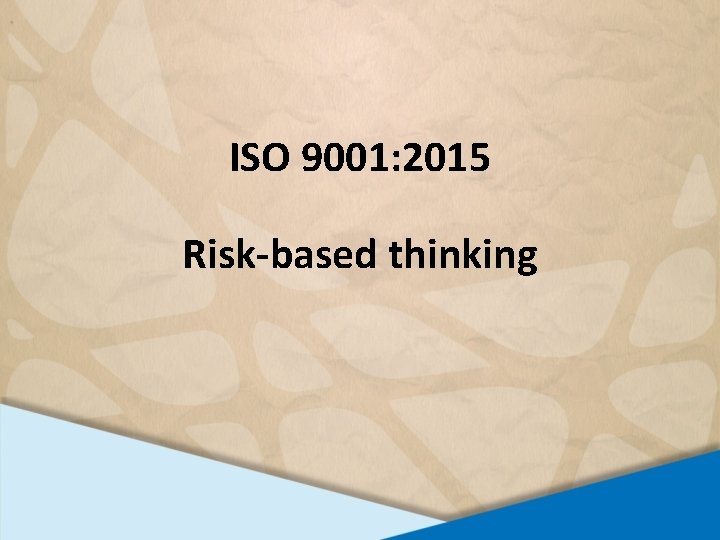 ISO 9001:2015

Risk-based thinking